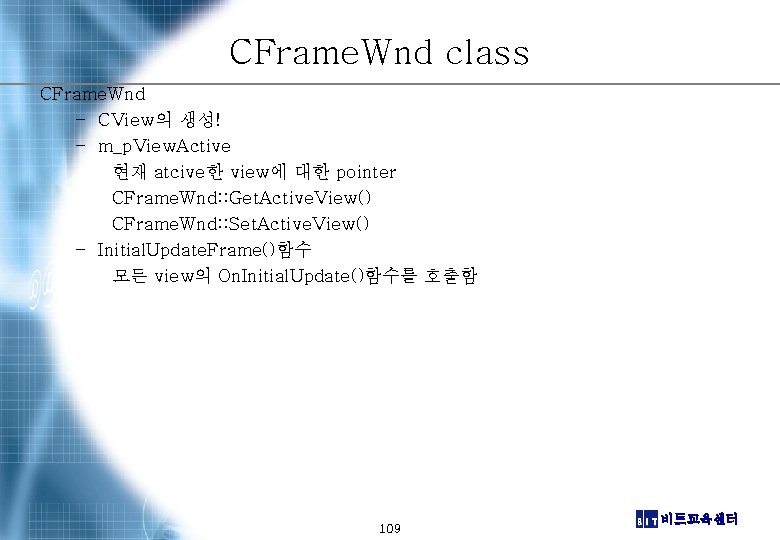 CFrameWnd class

CFrameWnd

– CView의 생성!

– m_pViewActive

현재 atcive한 view에 대한 pointer

CFrameWnd::GetActiveView()

CFrameWnd::SetActiveView()

– InitialUpdateFrame()함수

모든 view의 OnInitialUpdate()함수를 호출함

109

BIT 비트교육센터